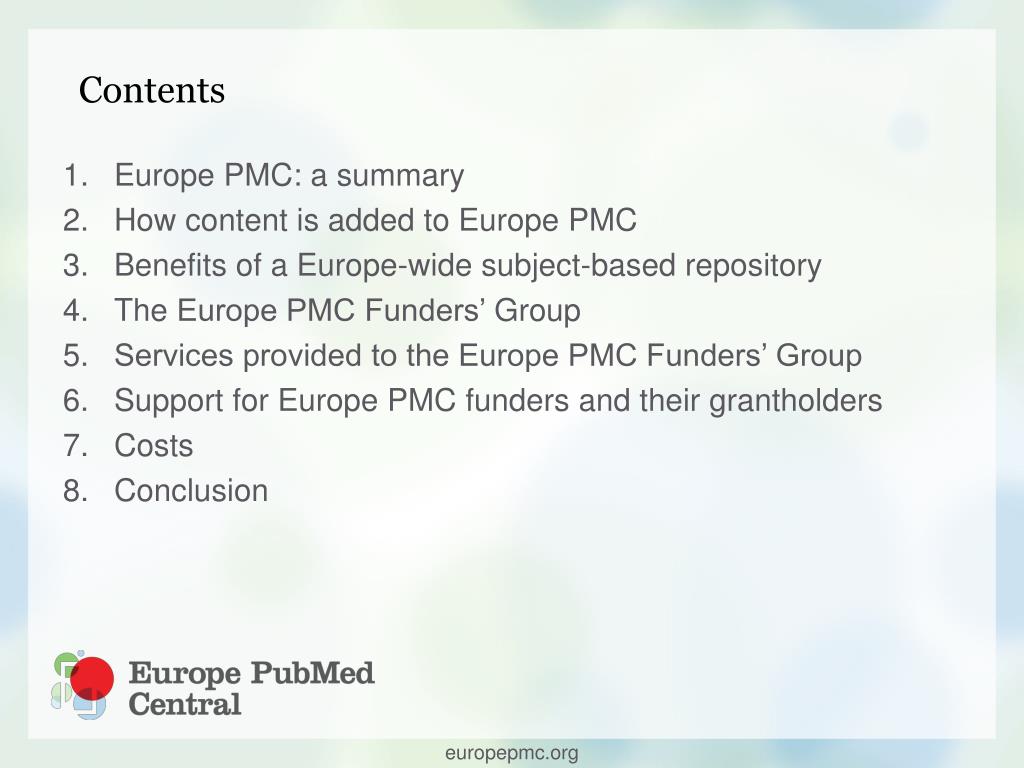 Contents

1. Europe PMC: a summary
2. How content is added to Europe PMC
3. Benefits of a Europe-wide subject-based repository
4. The Europe PMC Funders’ Group
5. Services provided to the Europe PMC Funders’ Group
6. Support for Europe PMC funders and their grantholders
7. Costs
8. Conclusion

Europe PubMed Central

europepmc.org